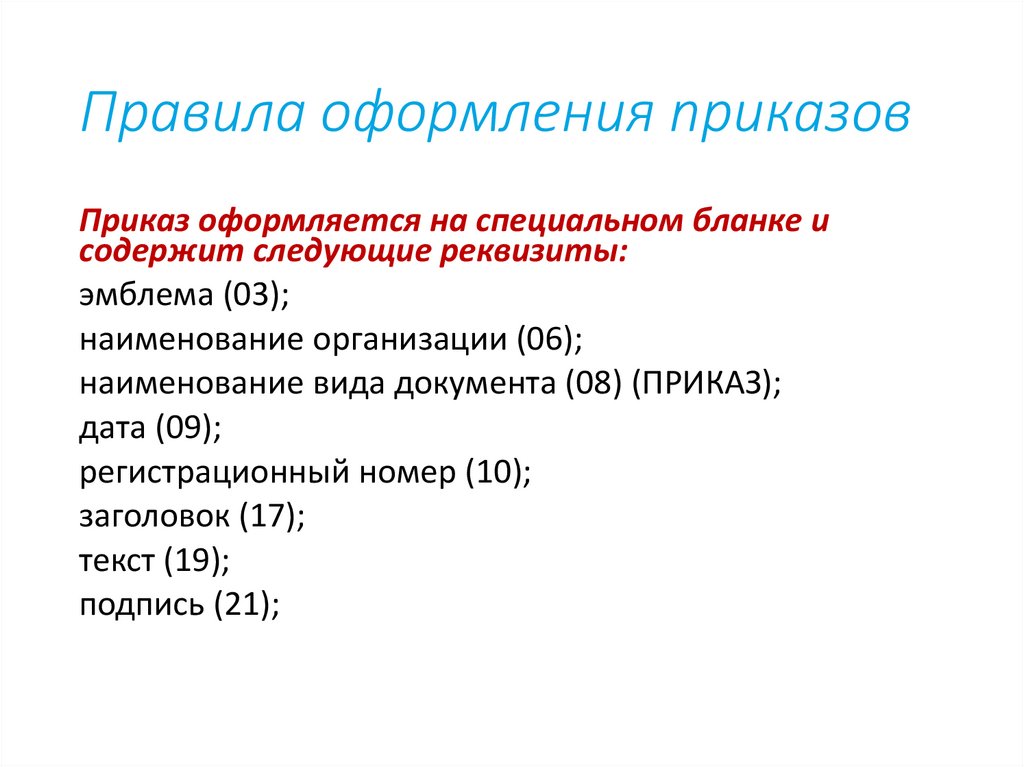 Правила оформления приказов

Приказ оформляется на специальном бланке и содержит следующие реквизиты:

эмблема (03);

наименование организации (06);

наименование вида документа (08) (ПРИКАЗ);

дата (09);

регистрационный номер (10);

заголовок (17);

текст (19);

подпись (21);